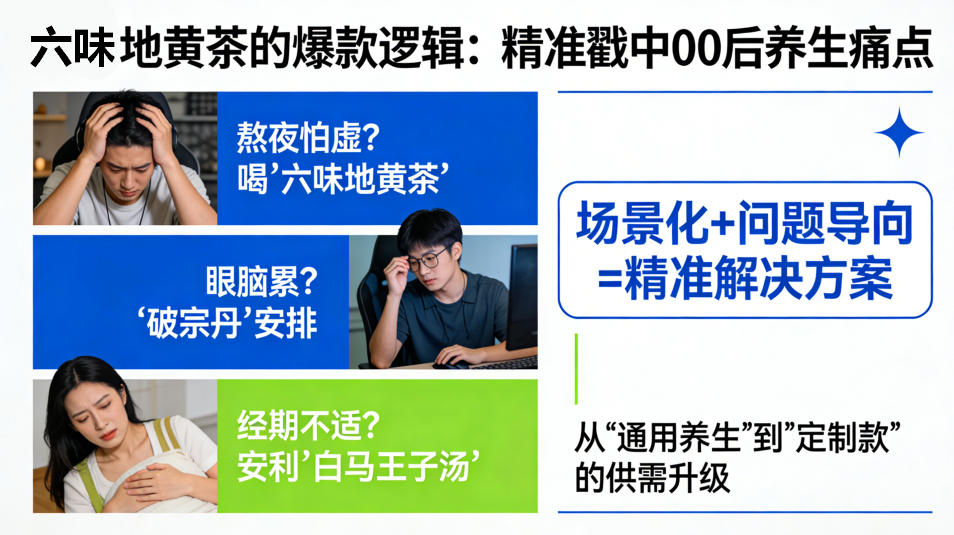 六味地黄茶的爆款逻辑：精准戳中00后养生痛点

熬夜怕虚？
喝’六味地黄茶’

眼脑累？
‘破宗丹’安排

经期不适？
安利’白马王子汤’

场景化+问题导向
=精准解决方案

从“通用养生”到”定制款”
的供需升级